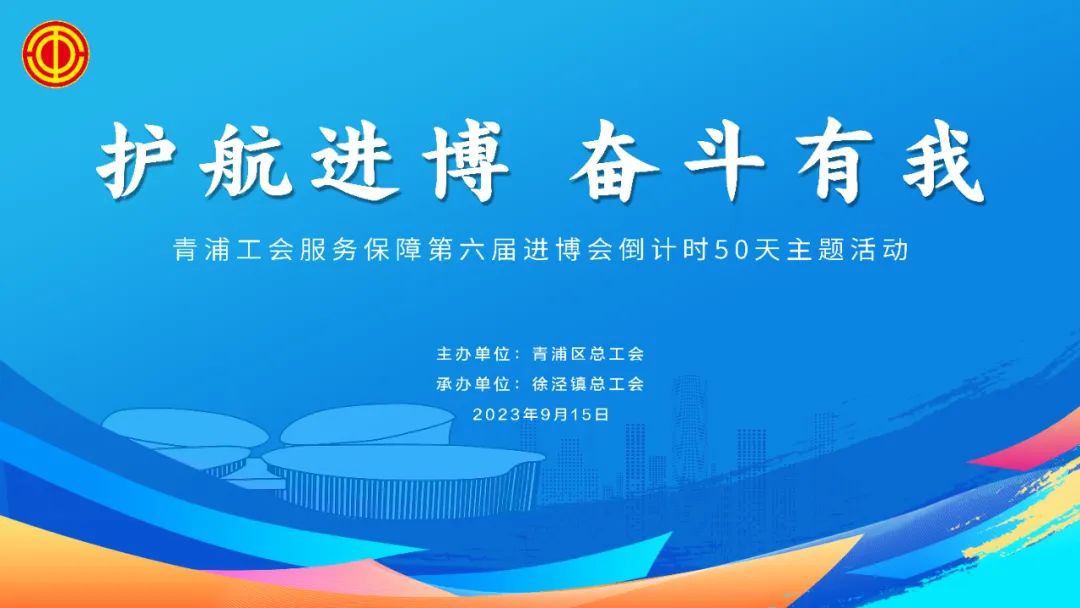 护航进博 奋斗有我

青浦工会服务保障第六届进博会倒计时50天主题活动

主办单位：青浦区总工会
承办单位：徐泾镇总工会
2023年9月15日